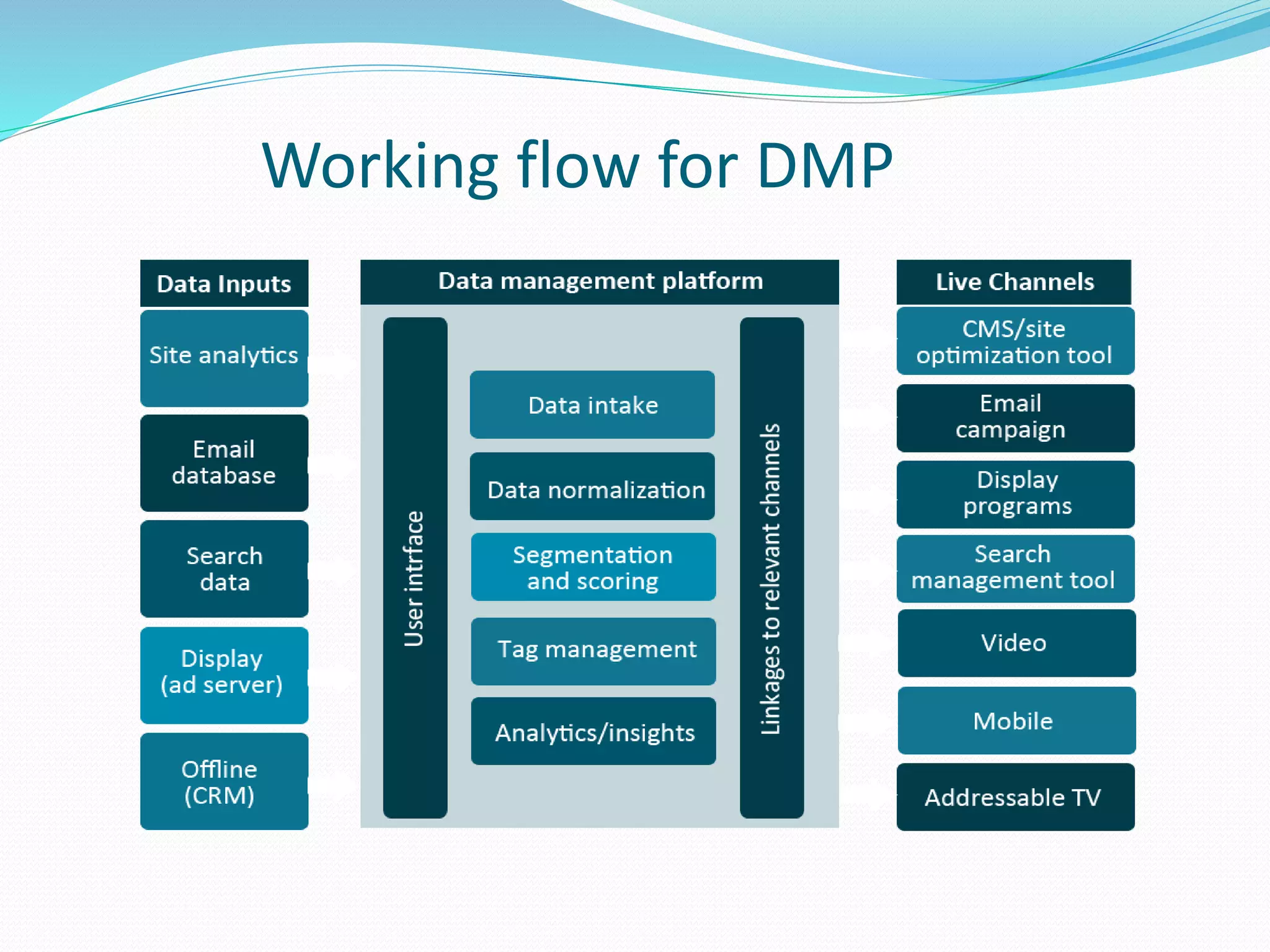 Working flow for DMP

Data Inputs

Site analytics

Email database

Search data

Display (ad server)

Offline (CRM)

Data management platform

User intrface

Data intake

Data normalization

Segmentation and scoring

Tag management

Analytics/insights

Linkages to relevant channels

Live Channels

CMS/site optimization tool

Email campaign

Display programs

Search management tool

Video

Mobile

Addressable TV